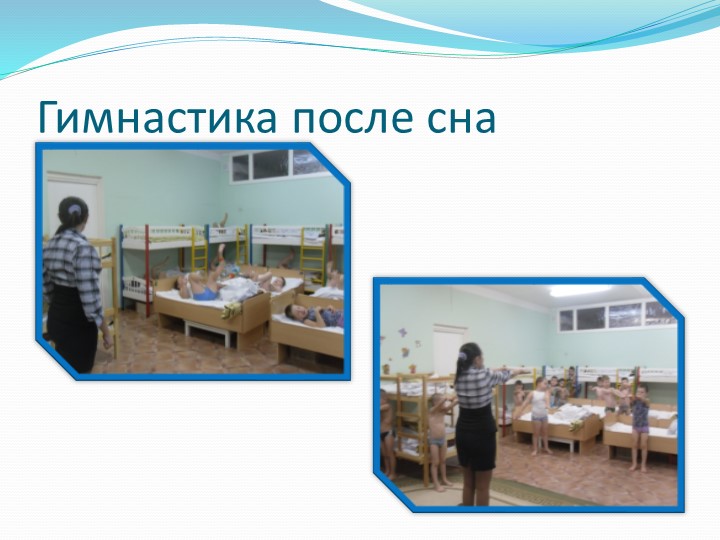 Гимнастика после сна